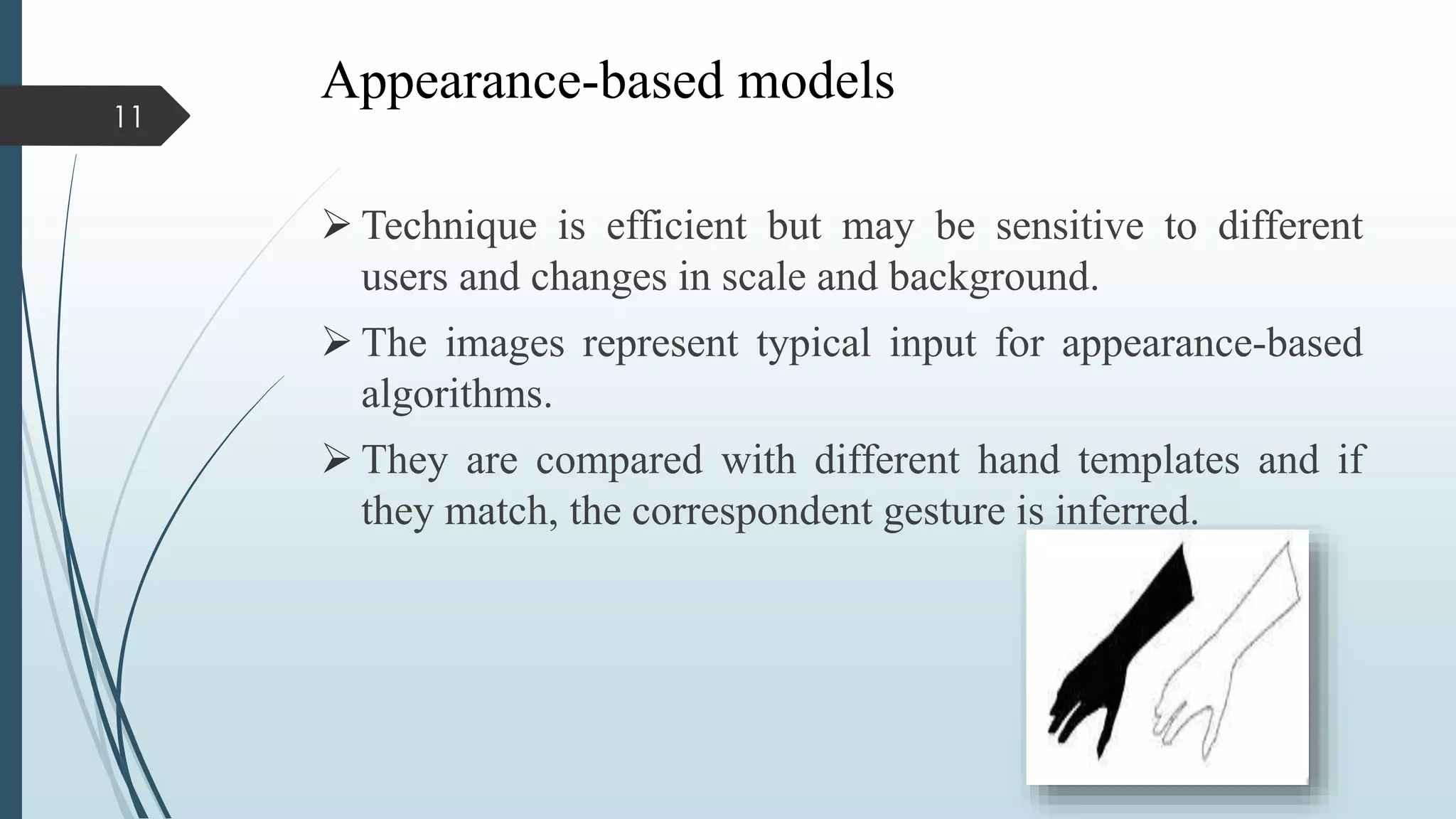 11

Appearance-based models

➢ Technique is efficient but may be sensitive to different users and changes in scale and background.

➢ The images represent typical input for appearance-based algorithms.

➢ They are compared with different hand templates and if they match, the correspondent gesture is inferred.